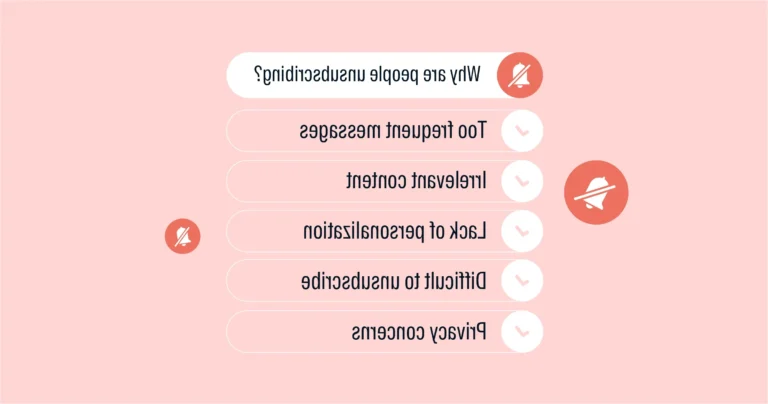 Why are people unsubscribing?

Too frequent messages

Irrelevant content

Lack of personalization

Difficult to unsubscribe

Privacy concerns